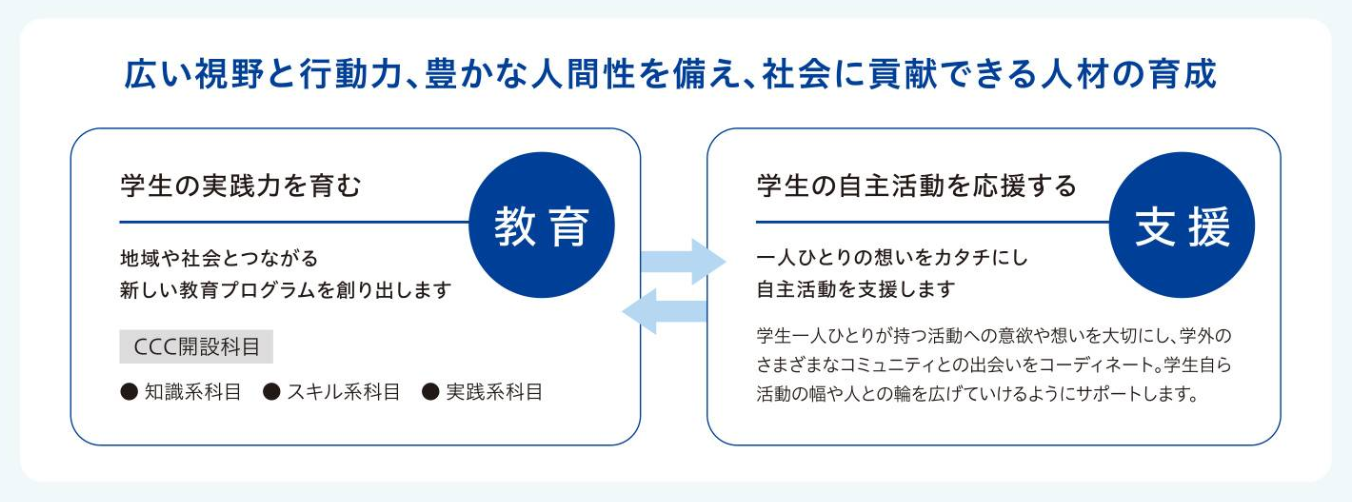 広い視野と行動力、豊かな人間性を備え、社会に貢献できる人材の育成

学生の実践力を育む

教育

地域や社会とつながる
新しい教育プログラムを創り出します

CCC開設科目

● 知識系科目 ● スキル系科目 ● 実践系科目

学生の自主活動を応援する

支援

一人ひとりの想いをカタチにし
自主活動を支援します

学生一人ひとりが持つ活動への意欲や想いを大切にし、学外のさまざまなコミュニティとの出会いをコーディネート。学生自ら活動の幅や人との輪を広げていけるようにサポートします。